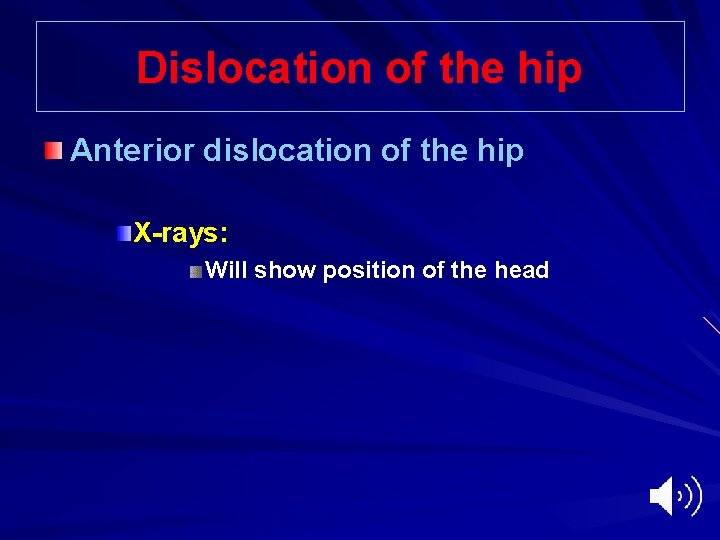 Dislocation of the hip

Anterior dislocation of the hip

X-rays:

Will show position of the head